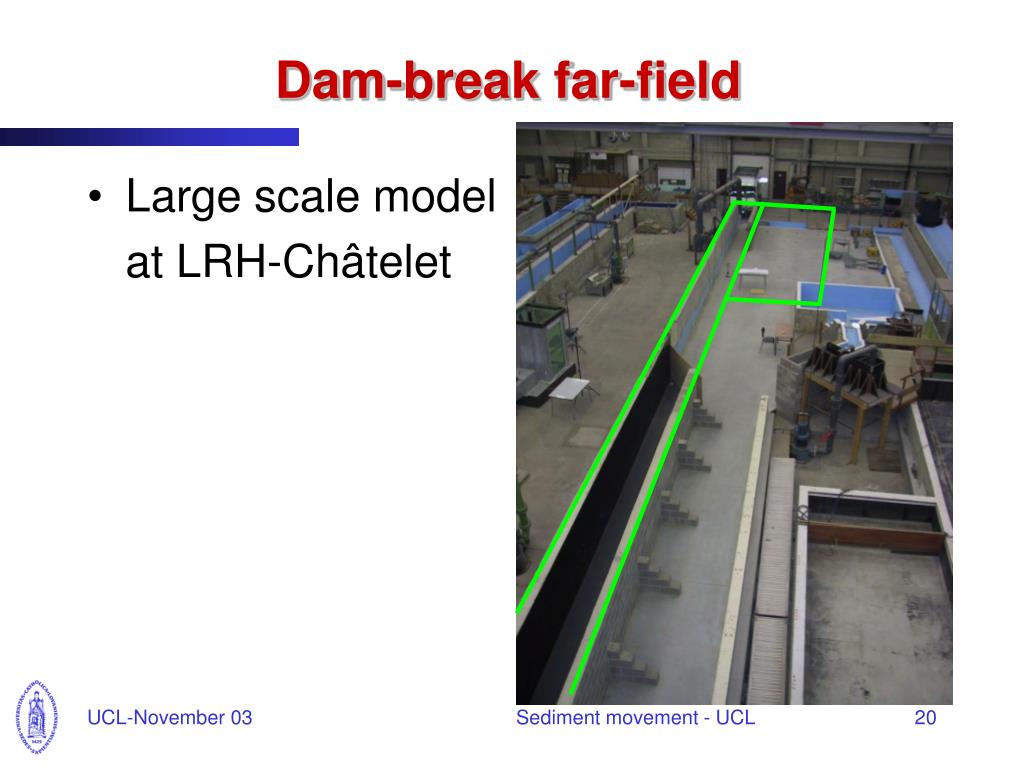 Dam-break far-field

• Large scale model at LRH-Châtelet

UCL-November 03

Sediment movement - UCL

20